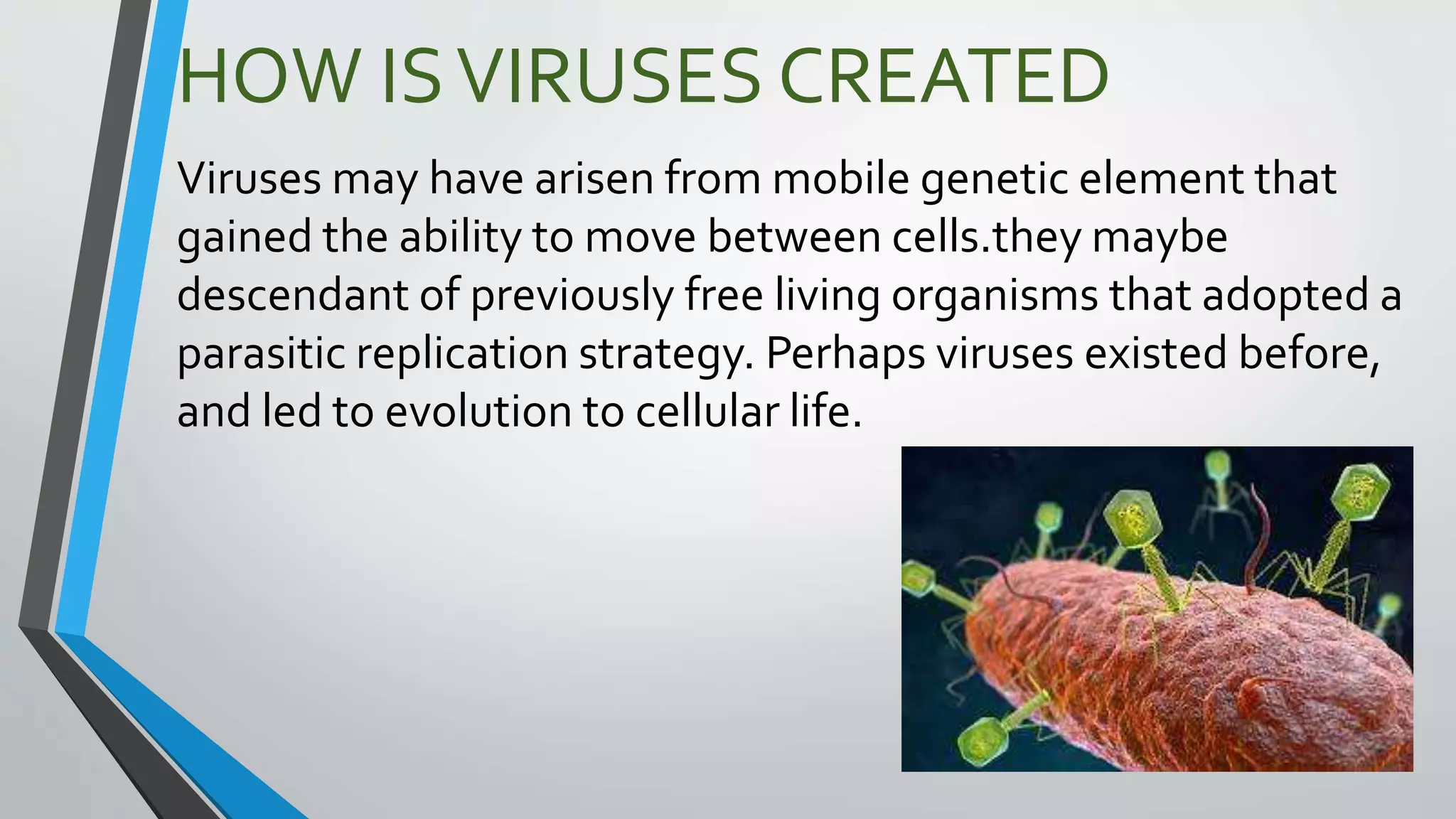 HOW IS VIRUSES CREATED

Viruses may have arisen from mobile genetic element that gained the ability to move between cells.they maybe descendant of previously free living organisms that adopted a parasitic replication strategy. Perhaps viruses existed before, and led to evolution to cellular life.